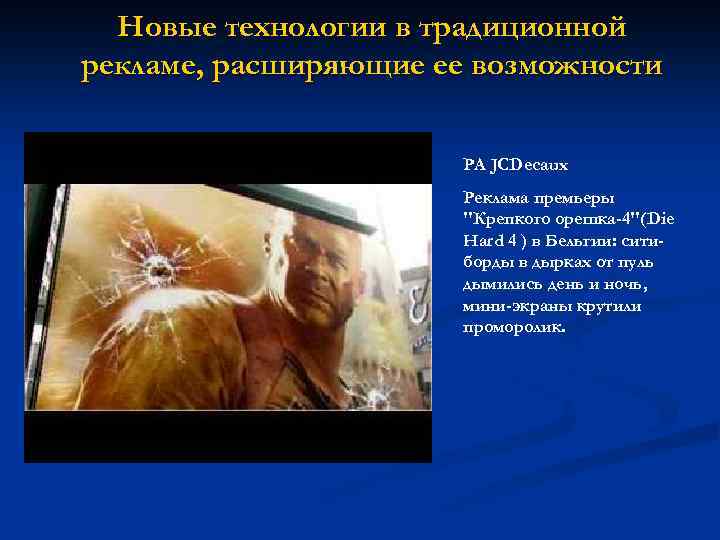 Новые технологии в традиционной рекламе, расширяющие ее возможности

РА JCDecaux

Реклама премьеры "Крепкого орешка-4"(Die Hard 4 ) в Бельгии: сити-борды в дырках от пуль дымились день и ночь, мини-экраны крутили проморолик.